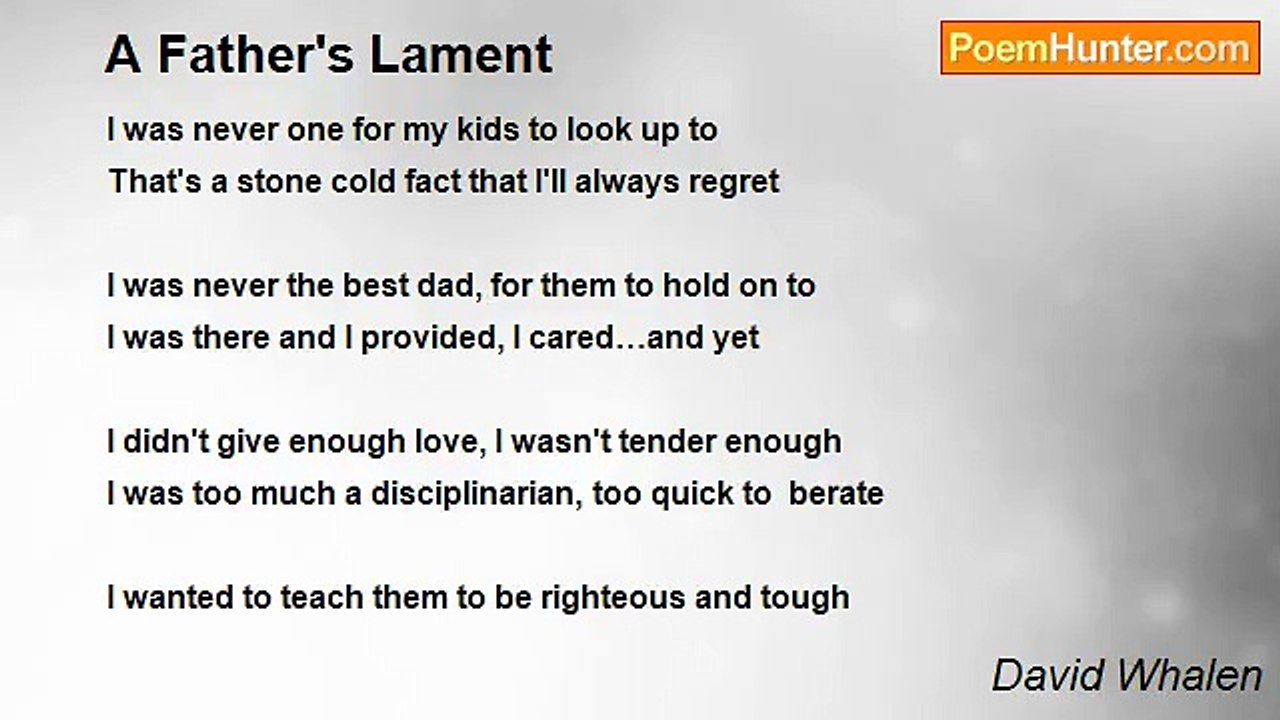 A Father's Lament

PoemHunter.com

I was never one for my kids to look up to
That's a stone cold fact that I'll always regret

I was never the best dad, for them to hold on to
I was there and I provided, I cared…and yet

I didn't give enough love, I wasn't tender enough
I was too much a disciplinarian, too quick to berate

I wanted to teach them to be righteous and tough

David Whalen